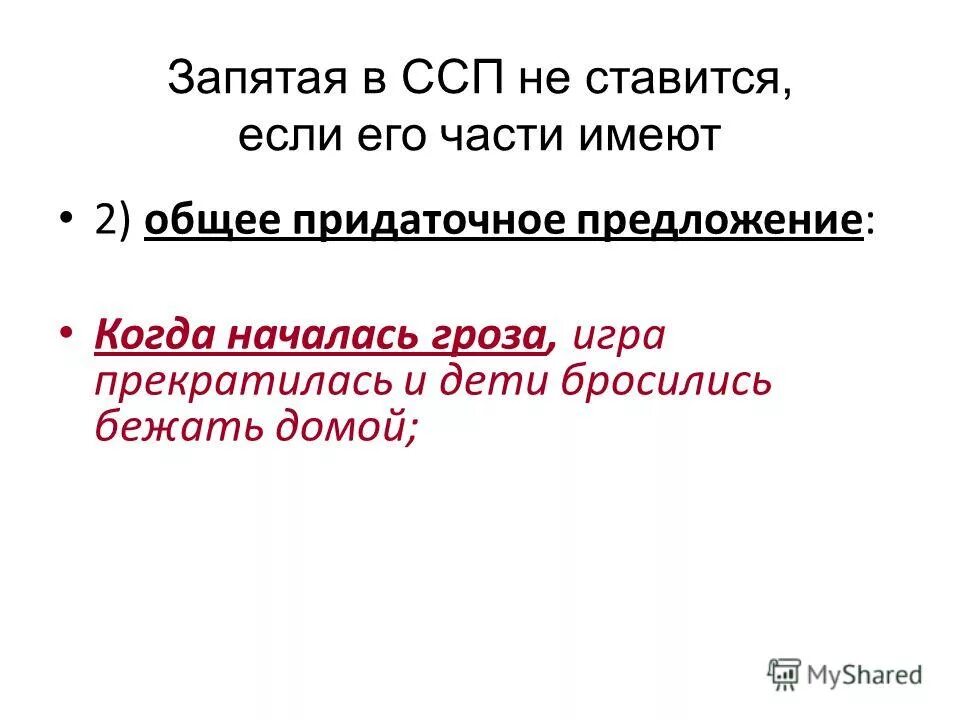 Запятая в ССП не ставится, если его части имеют

• 2) общее придаточное предложение:

• Когда началась гроза, игра прекратилась и дети бросились бежать домой;

MyShared